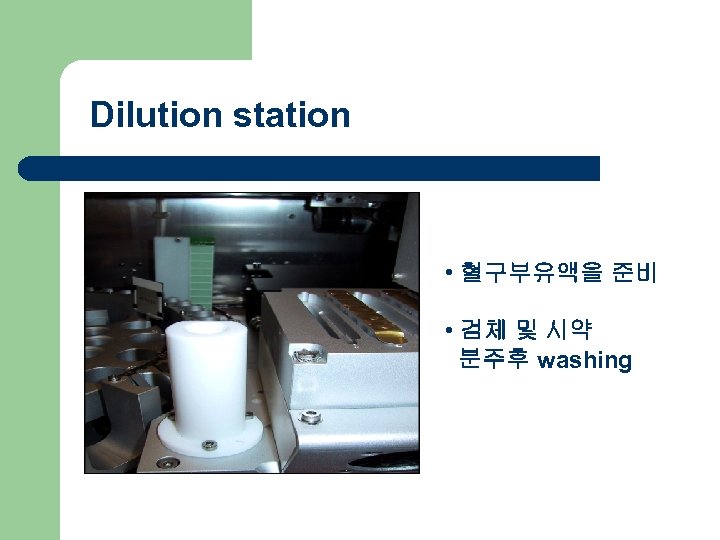 Dilution station

• 혈구부유액을 준비

• 검체 및 시약 분주후 washing